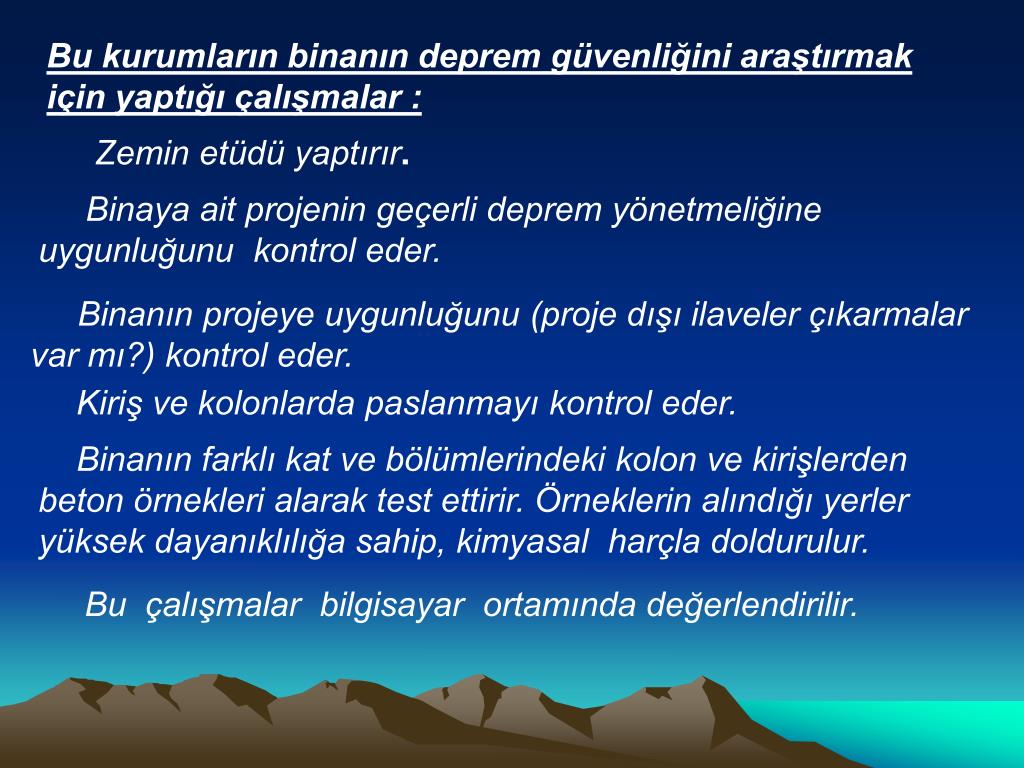 Bu kurumların binanın deprem güvenliğini araştırmak için yaptığı çalışmalar :

Zemin etüdü yaptırır.

Binaya ait projenin geçerli deprem yönetmeliğine uygunluğunu kontrol eder.

Binanın projeye uygunluğunu (proje dışı ilaveler çıkarmalar var mı?) kontrol eder.

Kiriş ve kolonlarda paslanmayı kontrol eder.

Binanın farklı kat ve bölümlerindeki kolon ve kirişlerden beton örnekleri alarak test ettirir. Örneklerin alındığı yerler yüksek dayanıklılığa sahip, kimyasal harçla doldurulur.

Bu çalışmalar bilgisayar ortamında değerlendirilir.